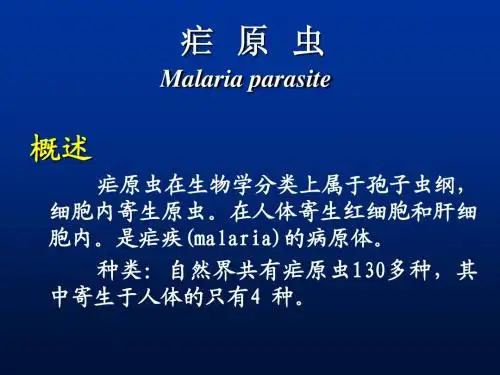 疟 原 虫
Malaria parasite

概述

疟原虫在生物学分类上属于孢子虫纲，细胞内寄生原虫。在人体寄生红细胞和肝细胞内。是疟疾(malaria)的病原体。

种类：自然界共有疟原虫130多种，其中寄生于人体的只有4 种。